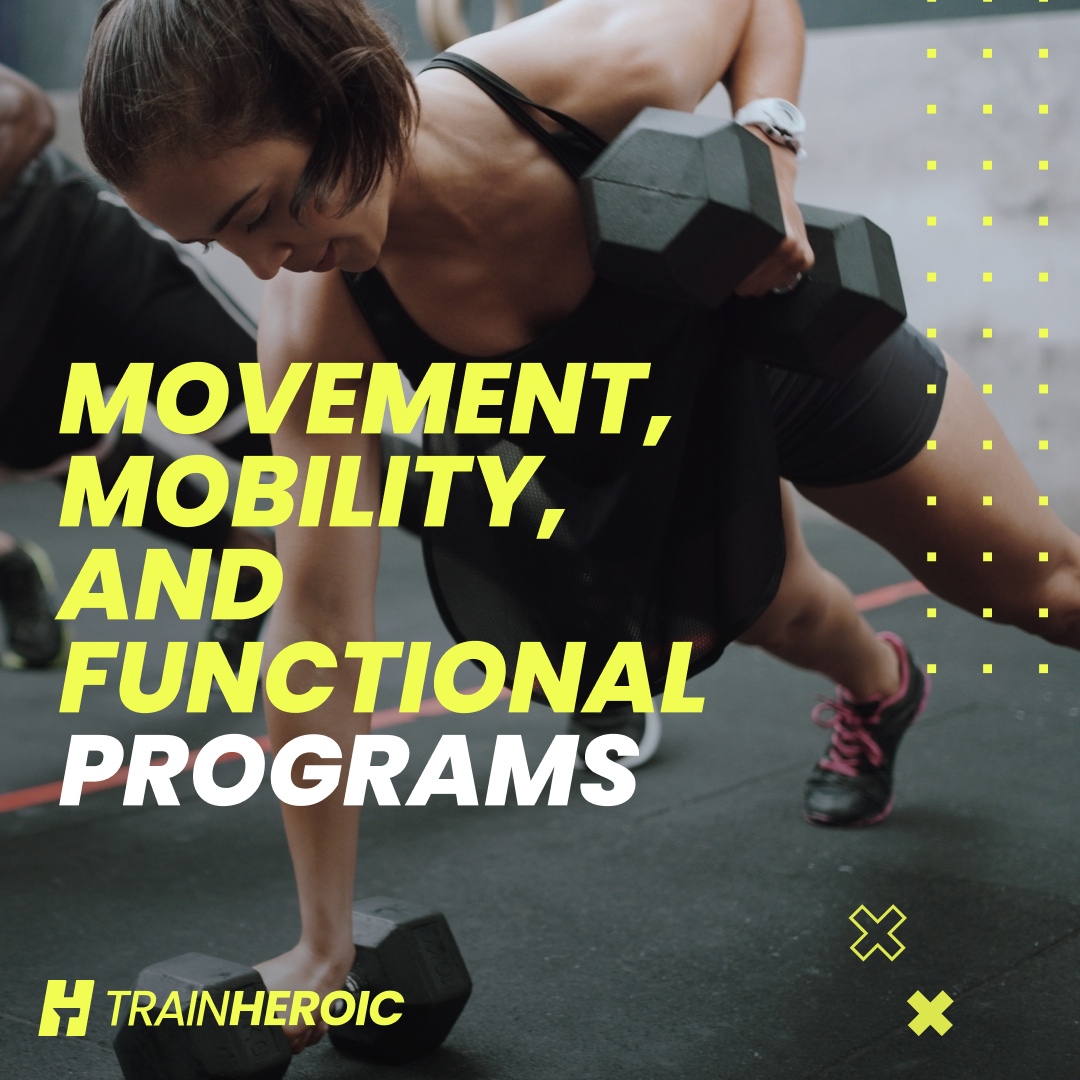 MOVEMENT,
MOBILITY,
AND
FUNCTIONAL
PROGRAMS

TRAINHEROIC